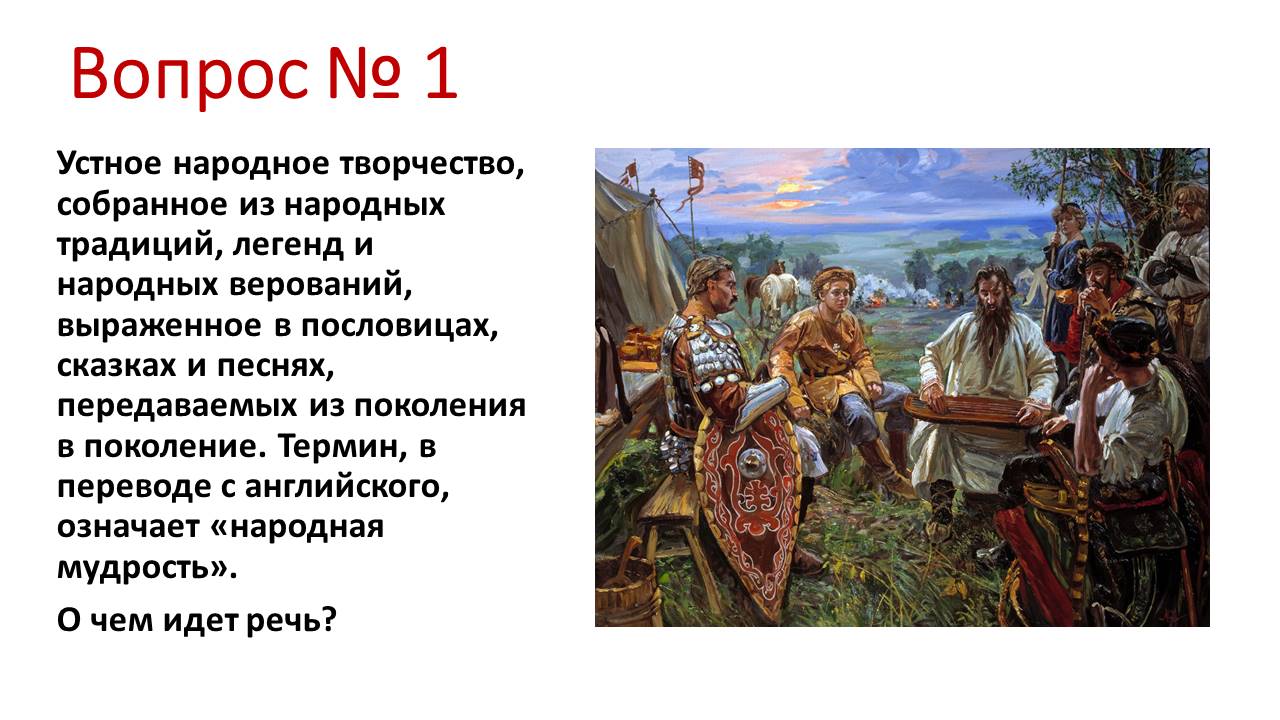 Вопрос № 1

Устное народное творчество, собранное из народных традиций, легенд и народных верований, выраженное в пословицах, сказках и песнях, передаваемых из поколения в поколение. Термин, в переводе с английского, означает «народная мудрость».

О чем идет речь?